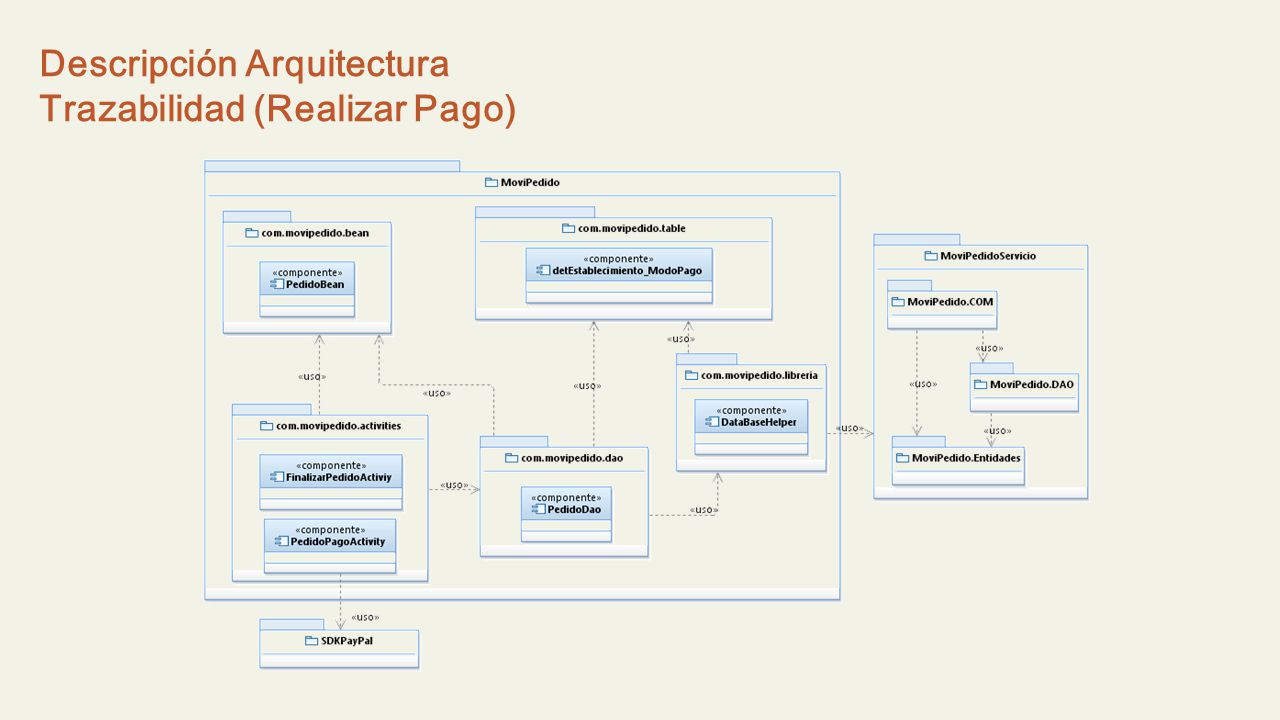 Descripción Arquitectura
Trazabilidad (Realizar Pago)

MoviPedido

com.movipedido.bean

«componente»
PedidoBean

com.movipedido.table

«componente»
detEstablecimiento_ModoPago

«uso»

«uso»

«uso»

«uso»

com.movipedido.libreria

«componente»
DataBaseHelper

com.movipedido.activities

«componente»
FinalizarPedidoActiviy

«componente»
PedidoPagoActivity

«uso»

com.movipedido.dao

«componente»
PedidoDao

«uso»

«uso»

«uso»

SDKPayPal

MoviPedidoServicio

MoviPedido.COM

«uso»

«uso»

MoviPedido.DAO

«uso»

MoviPedido.Entidades